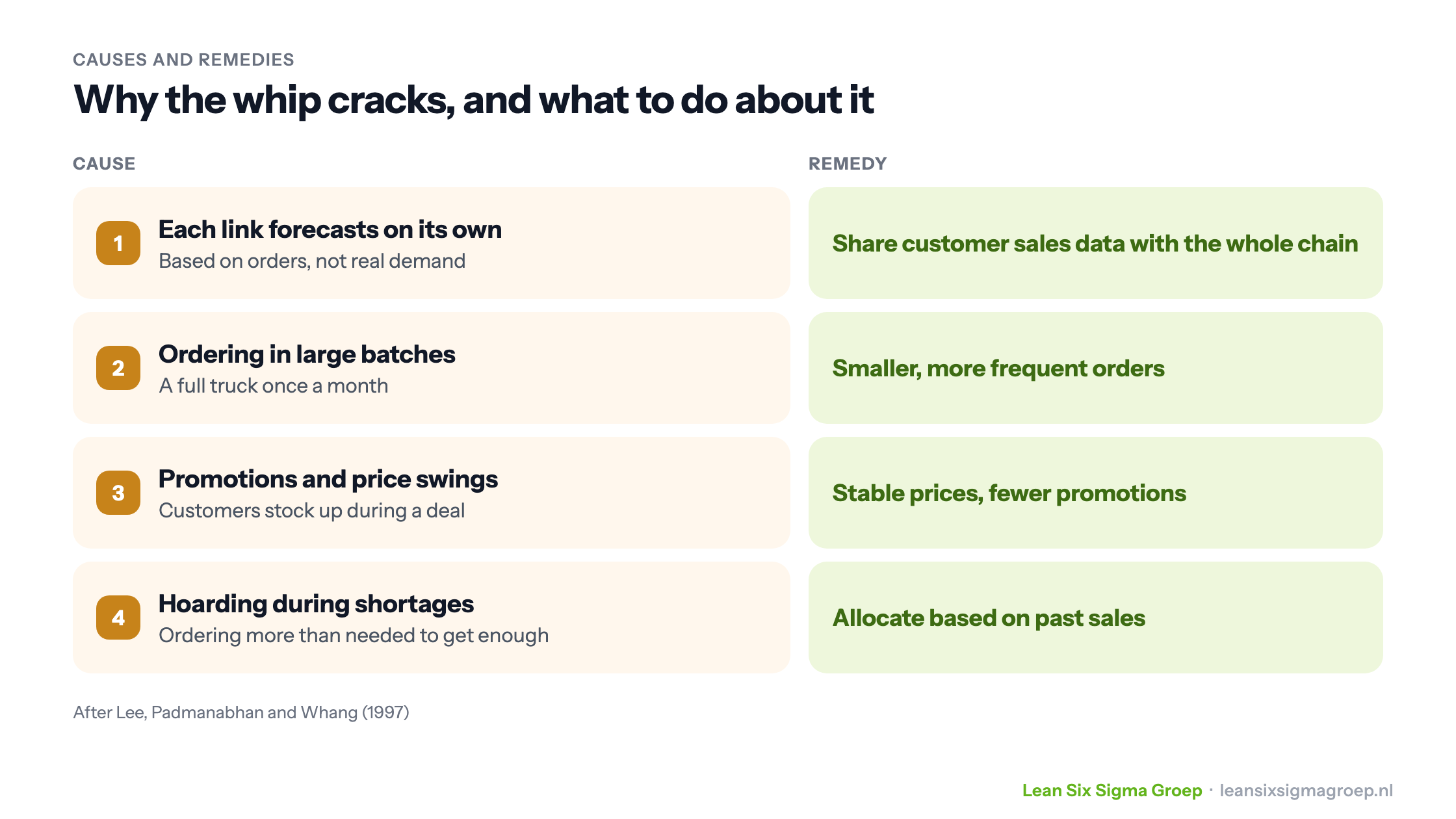 CAUSES AND REMEDIES

Why the whip cracks, and what to do about it

CAUSE

1
Each link forecasts on its own
Based on orders, not real demand

2
Ordering in large batches
A full truck once a month

3
Promotions and price swings
Customers stock up during a deal

4
Hoarding during shortages
Ordering more than needed to get enough

REMEDY

Share customer sales data with the whole chain

Smaller, more frequent orders

Stable prices, fewer promotions

Allocate based on past sales

After Lee, Padmanabhan and Whang (1997)

Lean Six Sigma Groep · leansixsigmagroep.nl